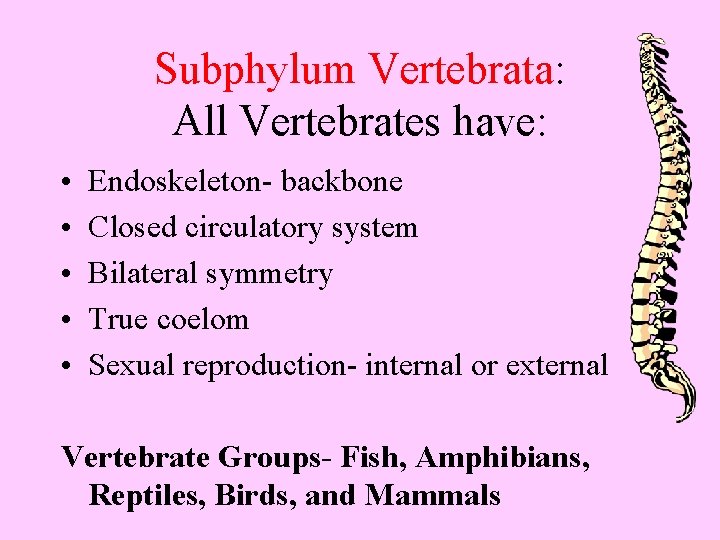 Subphylum Vertebrata:
All Vertebrates have:

• Endoskeleton- backbone
• Closed circulatory system
• Bilateral symmetry
• True coelom
• Sexual reproduction- internal or external

Vertebrate Groups- Fish, Amphibians, Reptiles, Birds, and Mammals